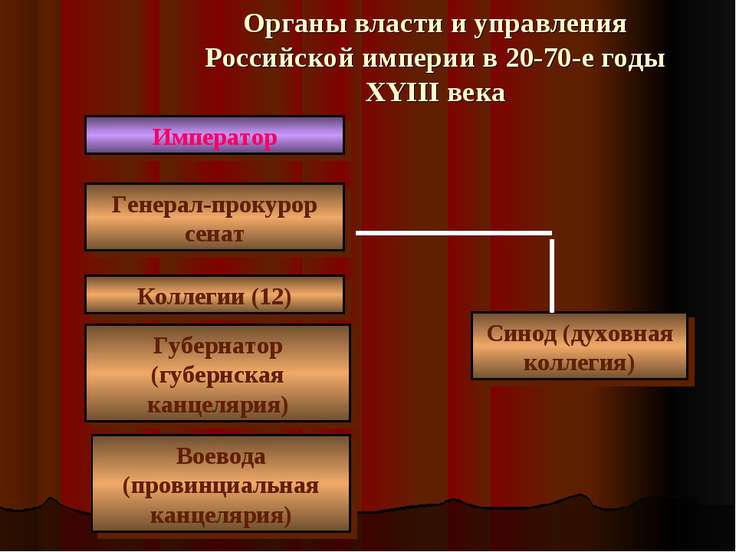 Органы власти и управления Российской империи в 20-70-е годы XYIII века

Император

Генерал-прокурор сенат

Коллегии (12)

Губернатор (губернская канцелярия)

Воевода (провинциальная канцелярия)

Синод (духовная коллегия)